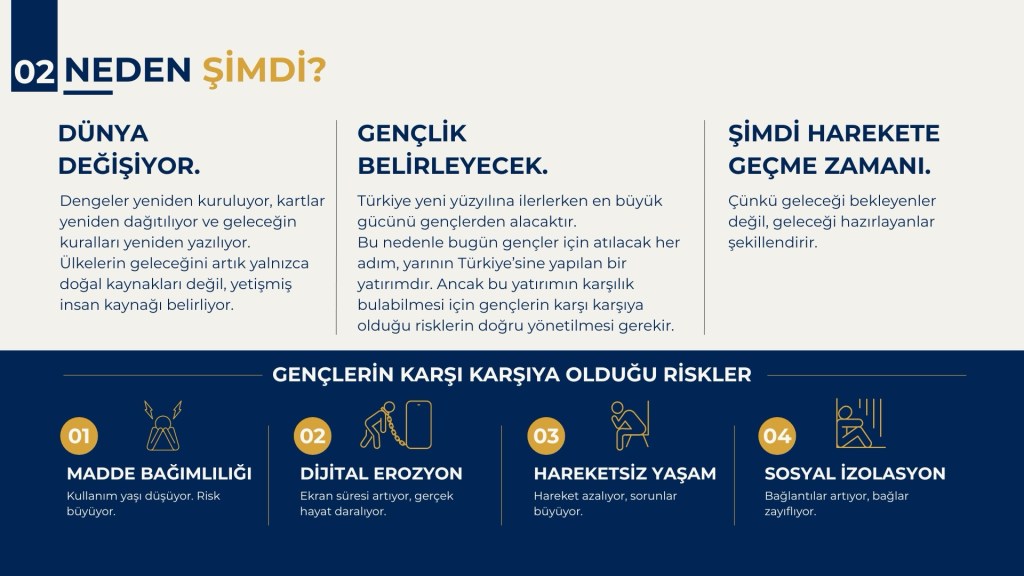 02 NEDEN ŞİMDİ?

DÜNYA DEĞİŞİYOR.

Dengeler yeniden kuruluyor, kartlar yeniden dağıtılıyor ve geleceğin kuralları yeniden yazılıyor. Ülkelerin geleceğini artık yalnızca doğal kaynakları değil, yetişmiş insan kaynağı belirliyor.

GENÇLİK BELİRLEYECEK.

Türkiye yeni yüzyılına ilerlerken en büyük gücünü gençlerden alacaktır. Bu nedenle bugün gençler için atılacak her adım, yarının Türkiye'sine yapılan bir yatırımdır. Ancak bu yatırımın karşılık bulabilmesi için gençlerin karşı karşıya olduğu risklerin doğru yönetilmesi gerekir.

ŞİMDİ HAREKETE GEÇME ZAMANI.

Çünkü geleceği bekleyenler değil, geleceği hazırlayanlar şekillendirir.

GENÇLERİN KARŞI KARŞIYA OLDUĞU RİSKLER

01
MADDE BAĞIMLILIĞI
Kullanım yaşı düşüyor. Risk büyüyor.

02
DİJİTAL EROZYON
Ekran süresi artıyor, gerçek hayat daralıyor.

03
HAREKETSİZ YAŞAM
Hareket azalıyor, sorunlar büyüyor.

04
SOSYAL İZOLASYON
Bağlantılar artıyor, bağlar zayıflıyor.